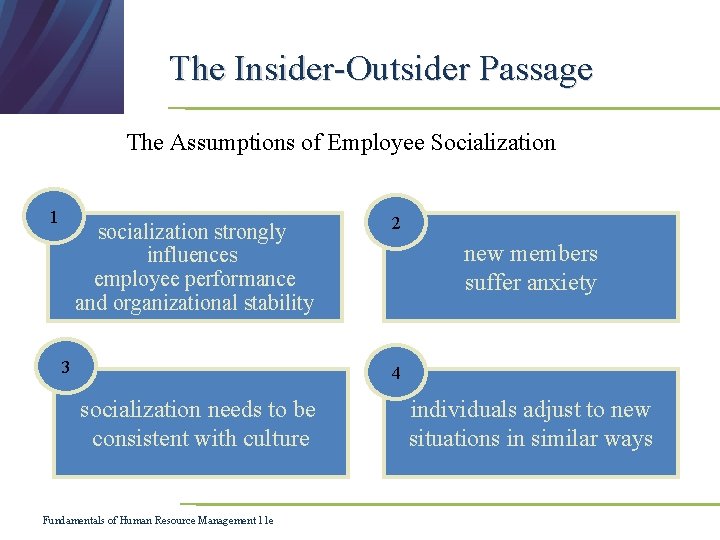 The Insider-Outsider Passage

The Assumptions of Employee Socialization

1

socialization strongly influences employee performance and organizational stability

2

new members suffer anxiety

3

socialization needs to be consistent with culture

4

individuals adjust to new situations in similar ways

Fundamentals of Human Resource Management 11e